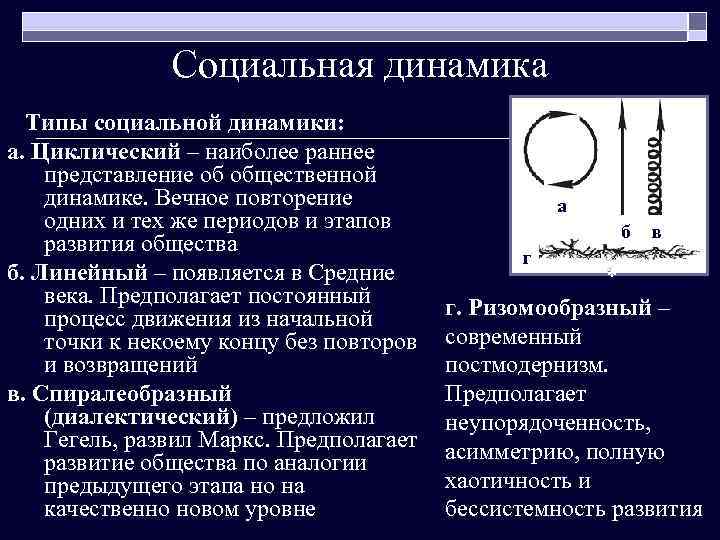 Социальная динамика

Типы социальной динамики:

а. Циклический – наиболее раннее представление об общественной динамике. Вечное повторение одних и тех же периодов и этапов развития общества

б. Линейный – появляется в Средние века. Предполагает постоянный процесс движения из начальной точки к некоему концу без повторов и возвращений

в. Спиралеобразный (диалектический) – предложил Гегель, развил Маркс. Предполагает развитие общества по аналогии предыдущего этапа но на качественно новом уровне

а

б

в

г

г. Ризомообразный – современный постмодернизм. Предполагает неупорядоченность, асимметрию, полную хаотичность и бессистемность развития